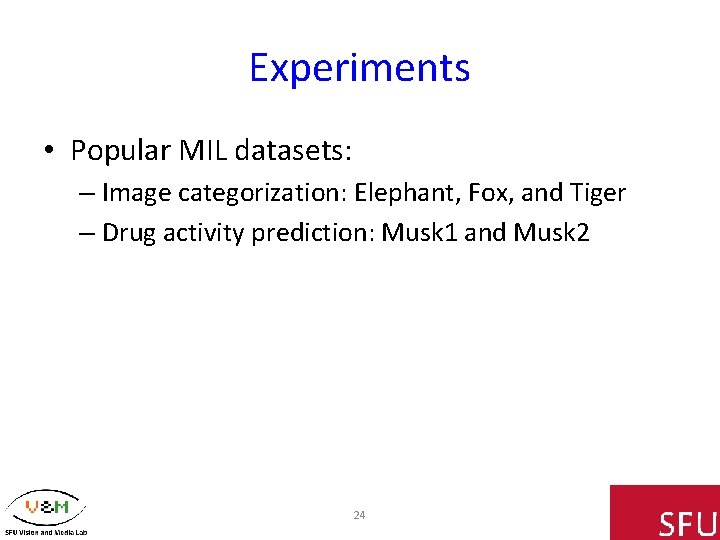 Experiments

• Popular MIL datasets:
– Image categorization: Elephant, Fox, and Tiger
– Drug activity prediction: Musk1 and Musk2

V&M
SFU Vision and Media Lab

24

SFU